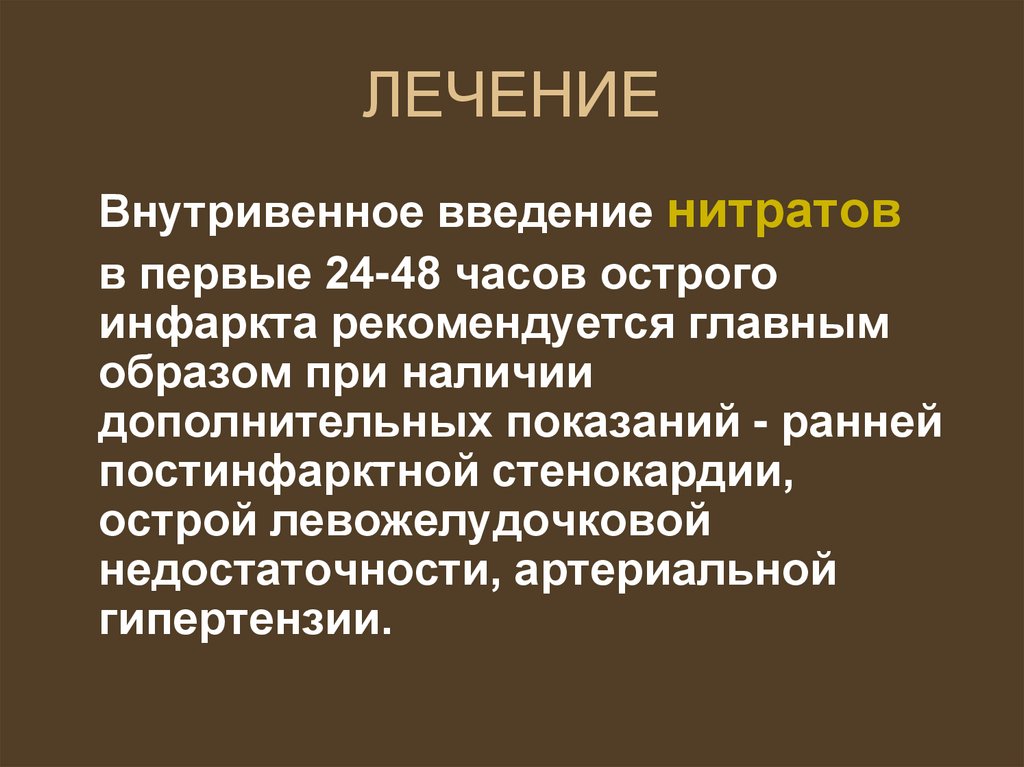 ЛЕЧЕНИЕ

Внутривенное введение нитратов в первые 24-48 часов острого инфаркта рекомендуется главным образом при наличии дополнительных показаний - ранней постинфарктной стенокардии, острой левожелудочковой недостаточности, артериальной гипертензии.